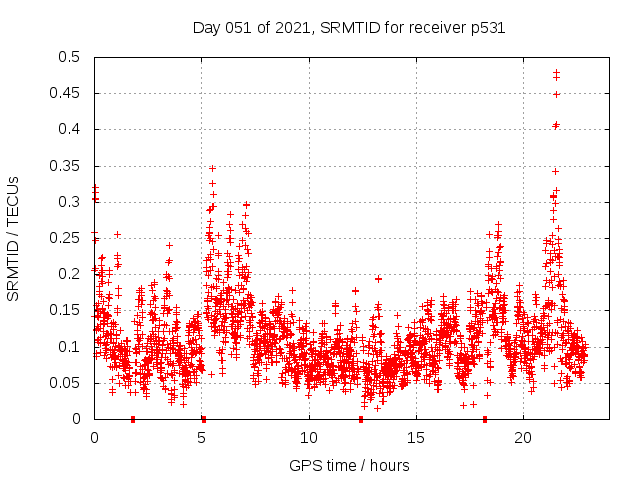 Day 051 of 2021, SRMTID for receiver p531

SRMTID / TECUs

0.5
0.45
0.4
0.35
0.3
0.25
0.2
0.15
0.1
0.05
0

0
5
10
15
20

GPS time / hours